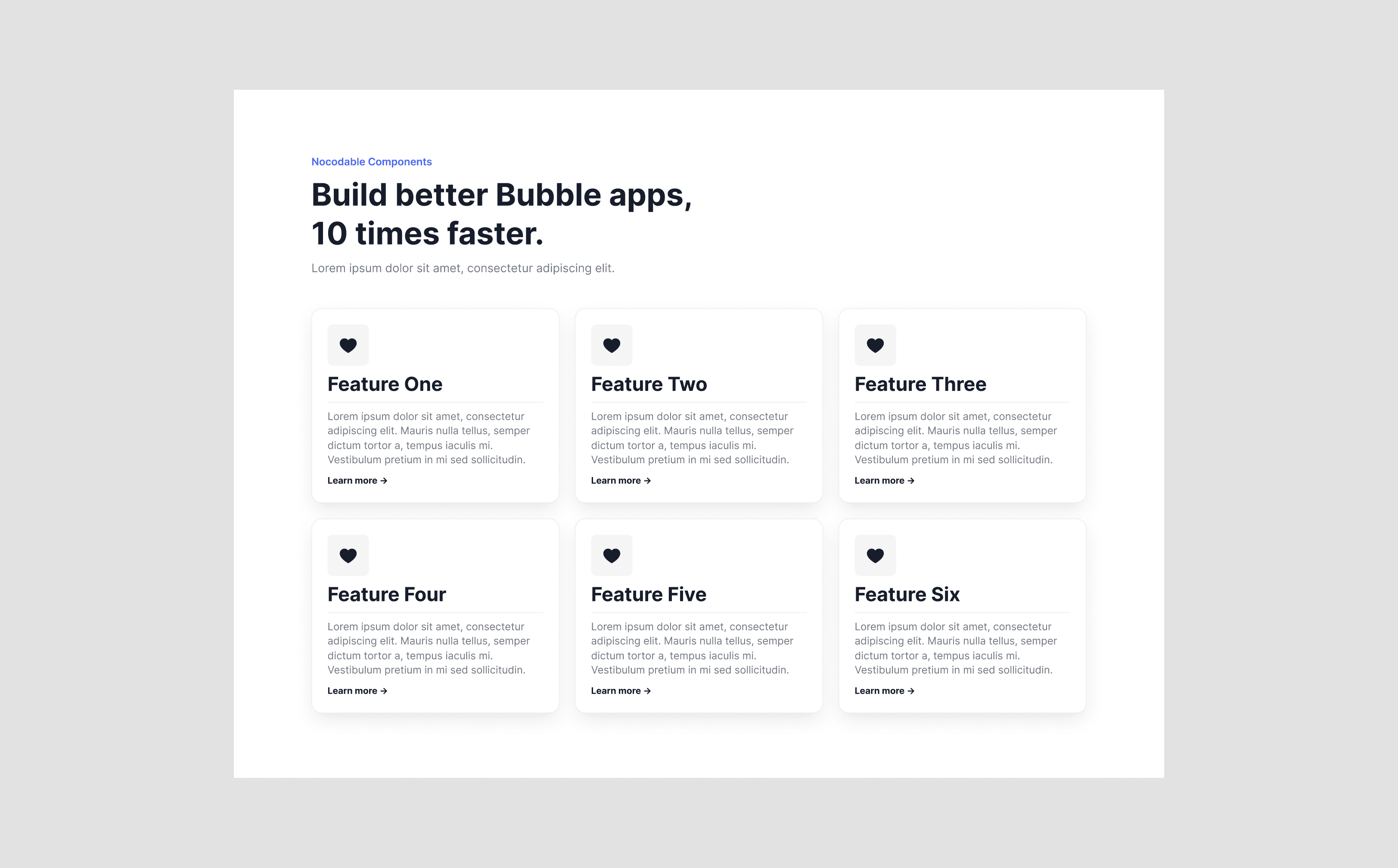 Nocodable Components

Build better Bubble apps, 10 times faster.

Lorem ipsum dolor sit amet, consectetur adipiscing elit.

Feature One

Lorem ipsum dolor sit amet, consectetur adipiscing elit. Mauris nulla tellus, semper dictum tortor a, tempus iaculis mi. Vestibulum pretium in mi sed sollicitudin.

Learn more →

Feature Two

Lorem ipsum dolor sit amet, consectetur adipiscing elit. Mauris nulla tellus, semper dictum tortor a, tempus iaculis mi. Vestibulum pretium in mi sed sollicitudin.

Learn more →

Feature Three

Lorem ipsum dolor sit amet, consectetur adipiscing elit. Mauris nulla tellus, semper dictum tortor a, tempus iaculis mi. Vestibulum pretium in mi sed sollicitudin.

Learn more →

Feature Four

Lorem ipsum dolor sit amet, consectetur adipiscing elit. Mauris nulla tellus, semper dictum tortor a, tempus iaculis mi. Vestibulum pretium in mi sed sollicitudin.

Learn more →

Feature Five

Lorem ipsum dolor sit amet, consectetur adipiscing elit. Mauris nulla tellus, semper dictum tortor a, tempus iaculis mi. Vestibulum pretium in mi sed sollicitudin.

Learn more →

Feature Six

Lorem ipsum dolor sit amet, consectetur adipiscing elit. Mauris nulla tellus, semper dictum tortor a, tempus iaculis mi. Vestibulum pretium in mi sed sollicitudin.

Learn more →